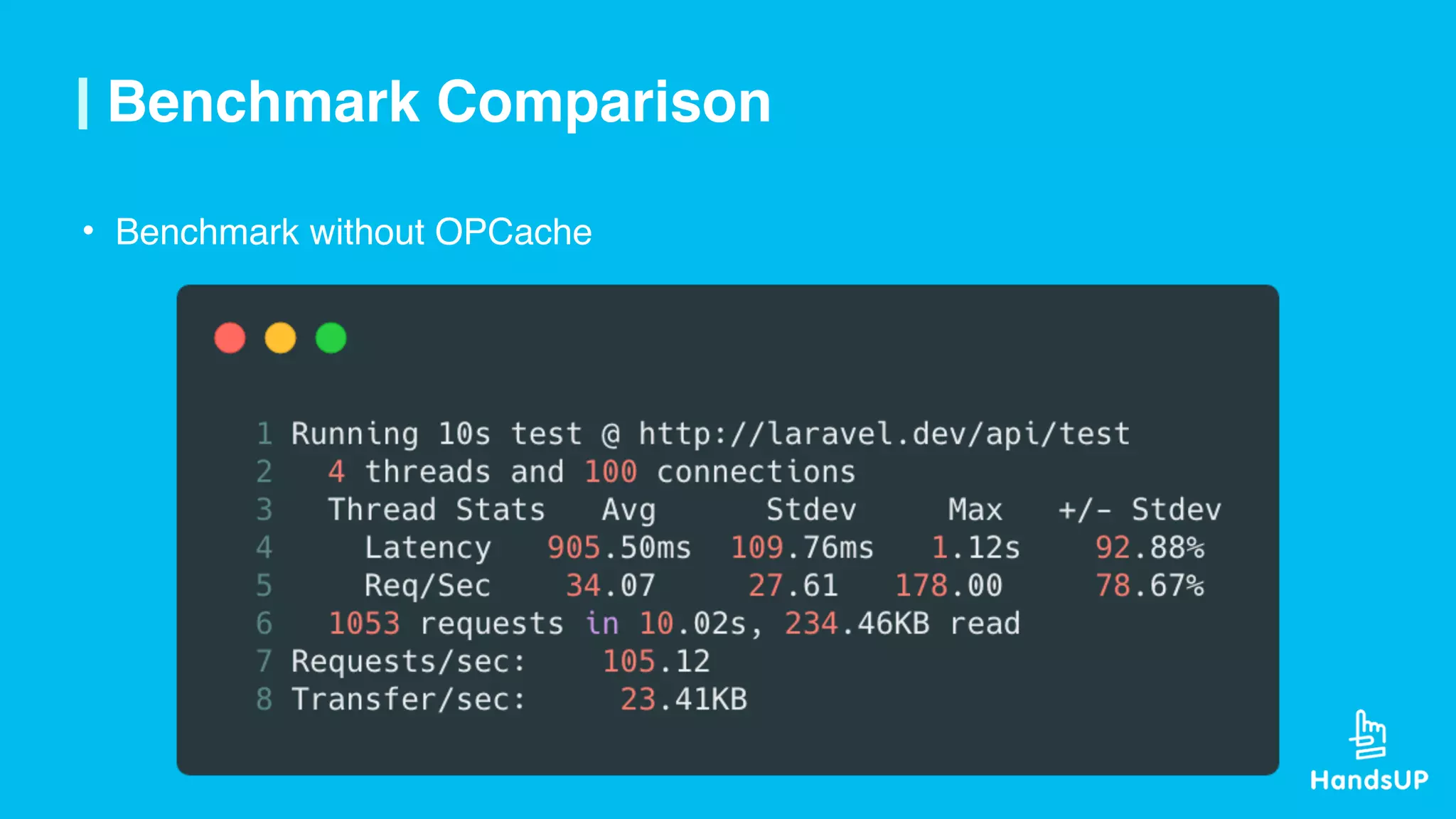 Benchmark Comparison

• Benchmark without OPCache

1 Running 10s test @ http://laravel.dev/api/test
2 4 threads and 100 connections
3 Thread Stats Avg Stdev Max +/- Stdev
4 Latency 905.50ms 109.76ms 1.12s 92.88%
5 Req/Sec 34.07 27.61 178.00 78.67%
6 1053 requests in 10.02s, 234.46KB read
7 Requests/sec: 105.12
8 Transfer/sec: 23.41KB

HandsUP